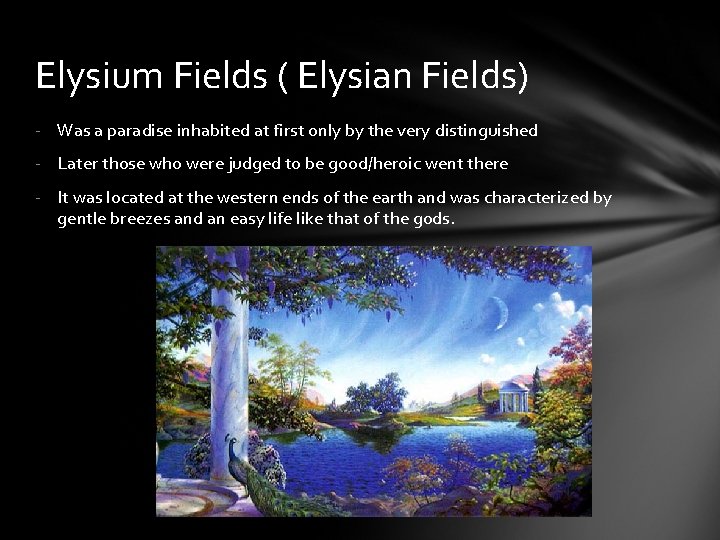 Elysium Fields ( Elysian Fields)

- Was a paradise inhabited at first only by the very distinguished

- Later those who were judged to be good/heroic went there

- It was located at the western ends of the earth and was characterized by gentle breezes and an easy life like that of the gods.